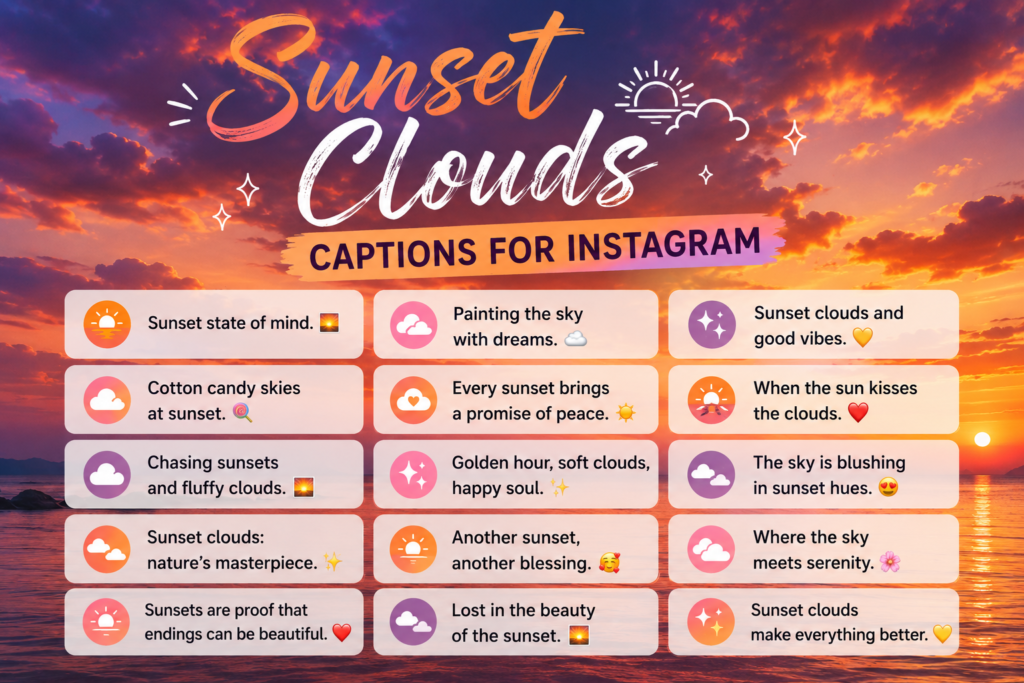 Sunset Clouds

CAPTIONS FOR INSTAGRAM

Sunset state of mind. 🌅

Cotton candy skies at sunset. 🍭

Chasing sunsets and fluffy clouds. 🌅

Sunset clouds: nature's masterpiece. ✨

Sunsets are proof that endings can be beautiful. ❤️

Painting the sky with dreams. ☁️

Every sunset brings a promise of peace. ☀️

Golden hour, soft clouds, happy soul. ✨

Another sunset, another blessing. 🥰

Lost in the beauty of the sunset. 🌅

Sunset clouds and good vibes. 💛

When the sun kisses the clouds. ❤️

The sky is blushing in sunset hues. 😍

Where the sky meets serenity. 🌸

Sunset clouds make everything better. 💛